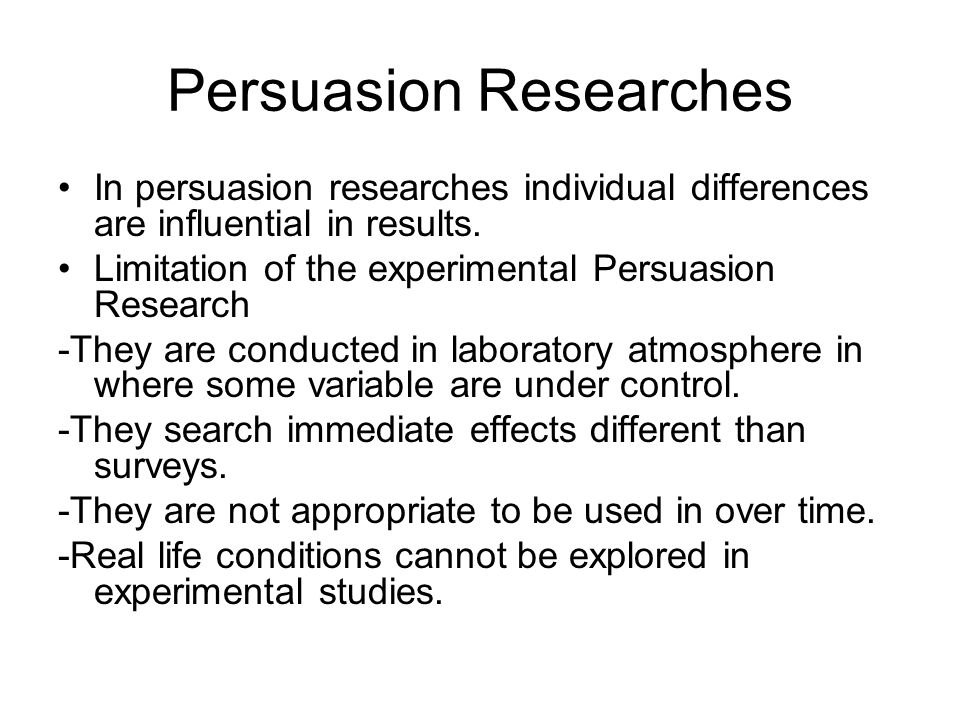 Persuasion Researches

• In persuasion researches individual differences are influential in results.

• Limitation of the experimental Persuasion Research

-They are conducted in laboratory atmosphere in where some variable are under control.

-They search immediate effects different than surveys.

-They are not appropriate to be used in over time.

-Real life conditions cannot be explored in experimental studies.